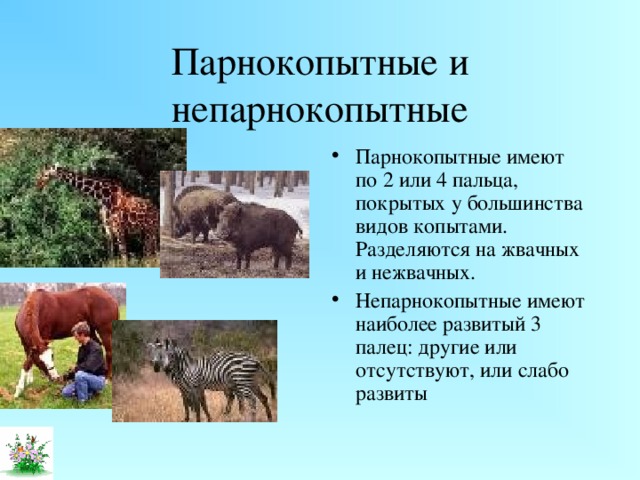 Парнокопытные и непарнокопытные

• Парнокопытные имеют по 2 или 4 пальца, покрытых у большинства видов копытами. Разделяются на жвачных и нежвачных.

• Непарнокопытные имеют наиболее развитый 3 палец: другие или отсутствуют, или слабо развиты